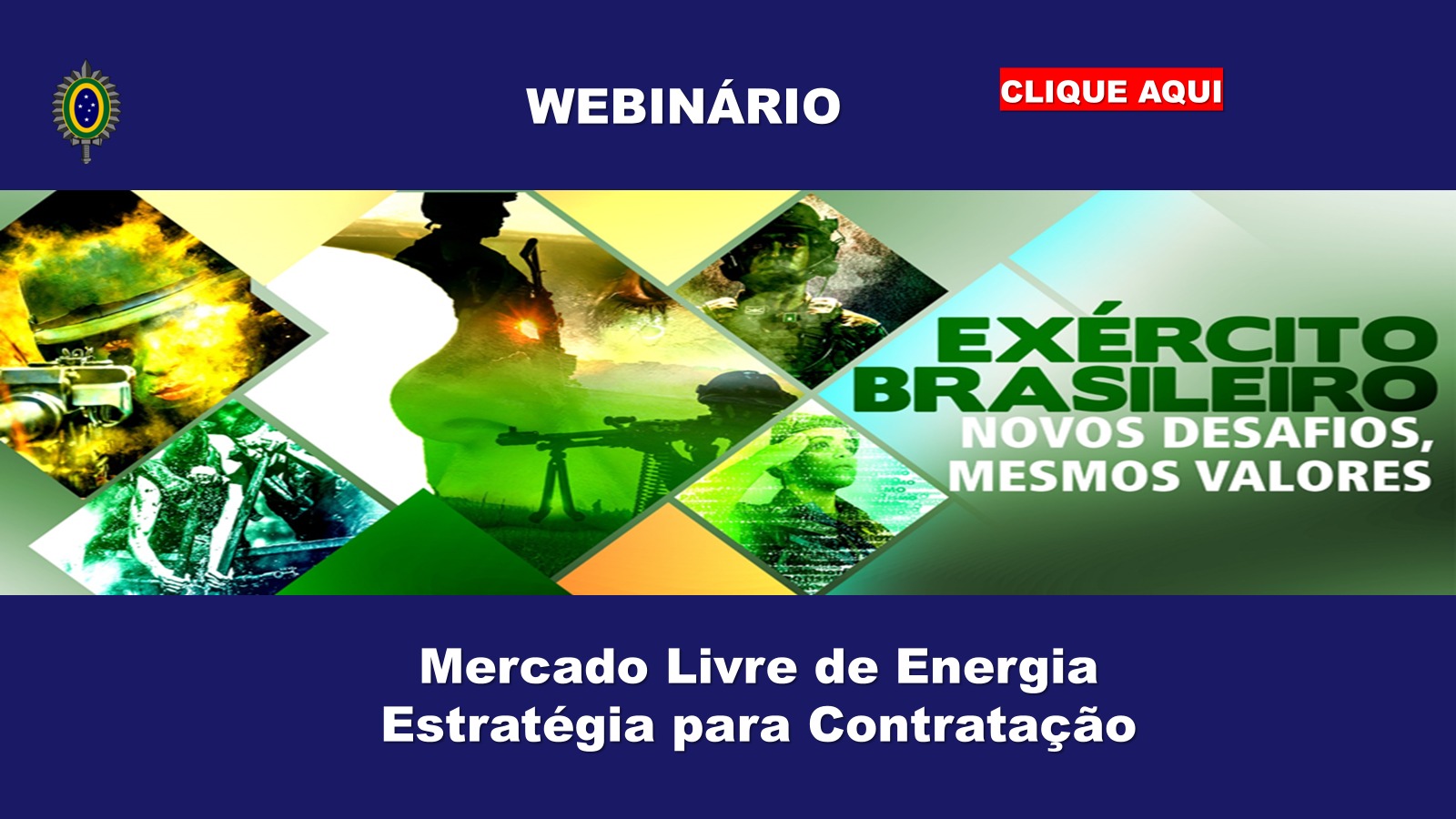 WEBINÁRIO

CLIQUE AQUI

EXÉRCITO BRASILEIRO
NOVOS DESAFIOS, MESMOS VALORES

Mercado Livre de Energia
Estratégia para Contratação